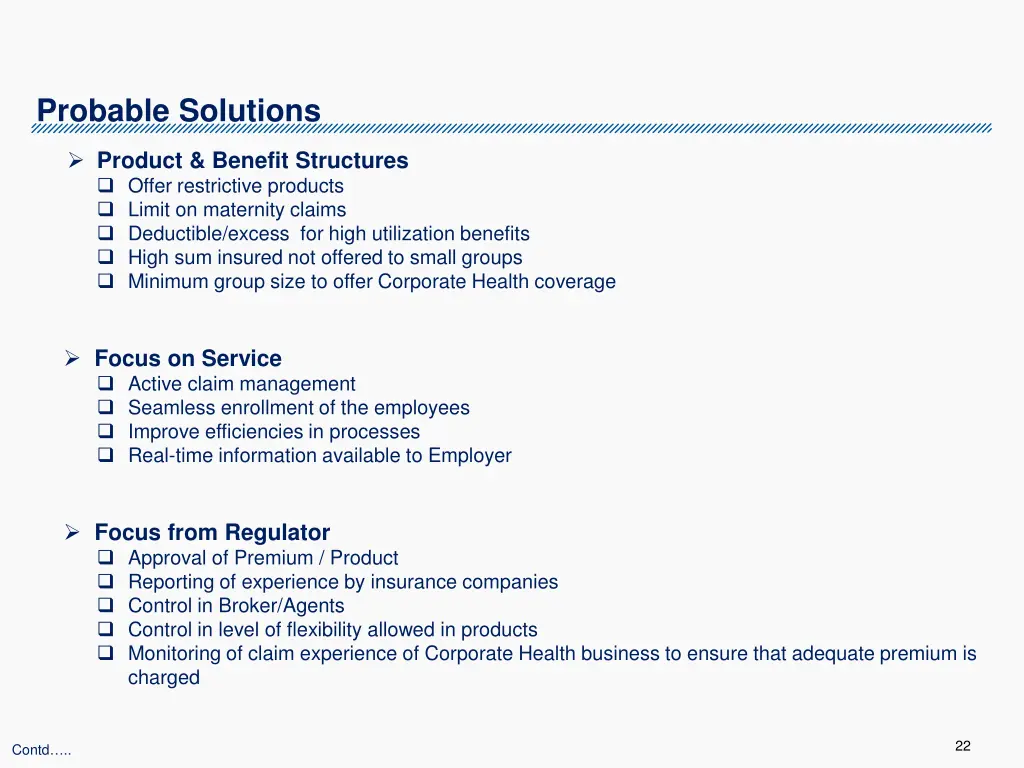 Probable Solutions

➢ Product & Benefit Structures
❑ Offer restrictive products
❑ Limit on maternity claims
❑ Deductible/excess for high utilization benefits
❑ High sum insured not offered to small groups
❑ Minimum group size to offer Corporate Health coverage

➢ Focus on Service
❑ Active claim management
❑ Seamless enrollment of the employees
❑ Improve efficiencies in processes
❑ Real-time information available to Employer

➢ Focus from Regulator
❑ Approval of Premium / Product
❑ Reporting of experience by insurance companies
❑ Control in Broker/Agents
❑ Control in level of flexibility allowed in products
❑ Monitoring of claim experience of Corporate Health business to ensure that adequate premium is charged

Contd…..

22